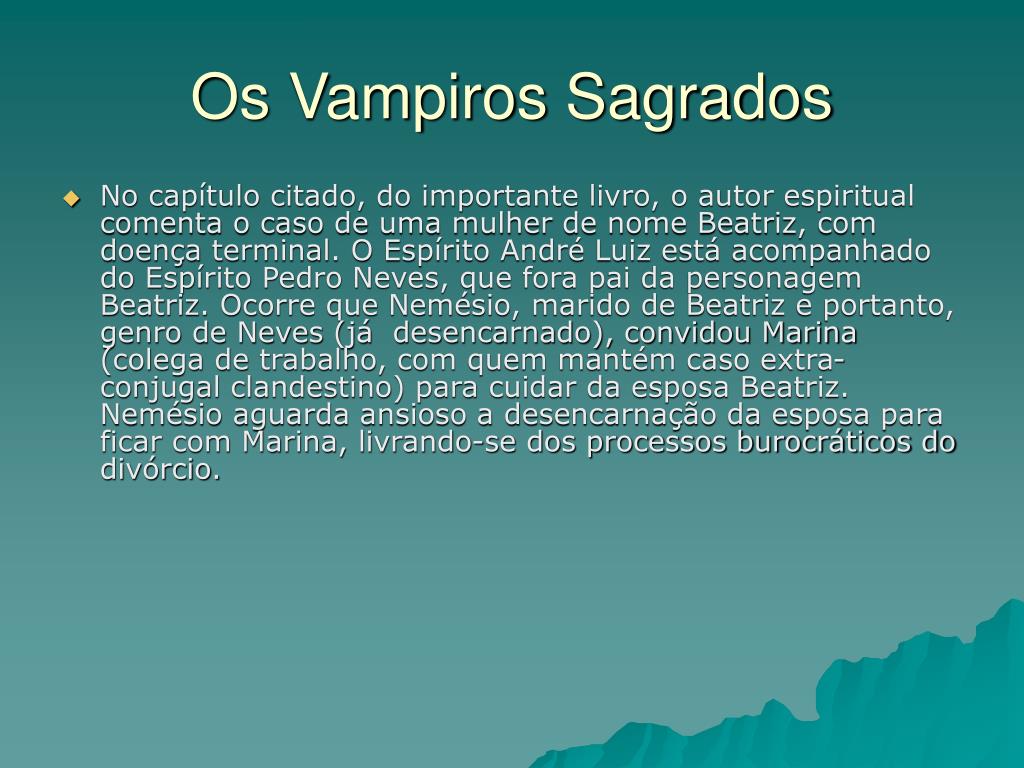 Os Vampiros Sagrados

No capítulo citado, do importante livro, o autor espiritual comenta o caso de uma mulher de nome Beatriz, com doença terminal. O Espírito André Luiz está acompanhado do Espírito Pedro Neves, que fora pai da personagem Beatriz. Ocorre que Nemésio, marido de Beatriz e portanto, genro de Neves (já desencarnado), convidou Marina (colega de trabalho, com quem mantém caso extra-conjugal clandestino) para cuidar da esposa Beatriz. Nemésio aguarda ansioso a desencarnação da esposa para ficar com Marina, livrando-se dos processos burocráticos do divórcio.